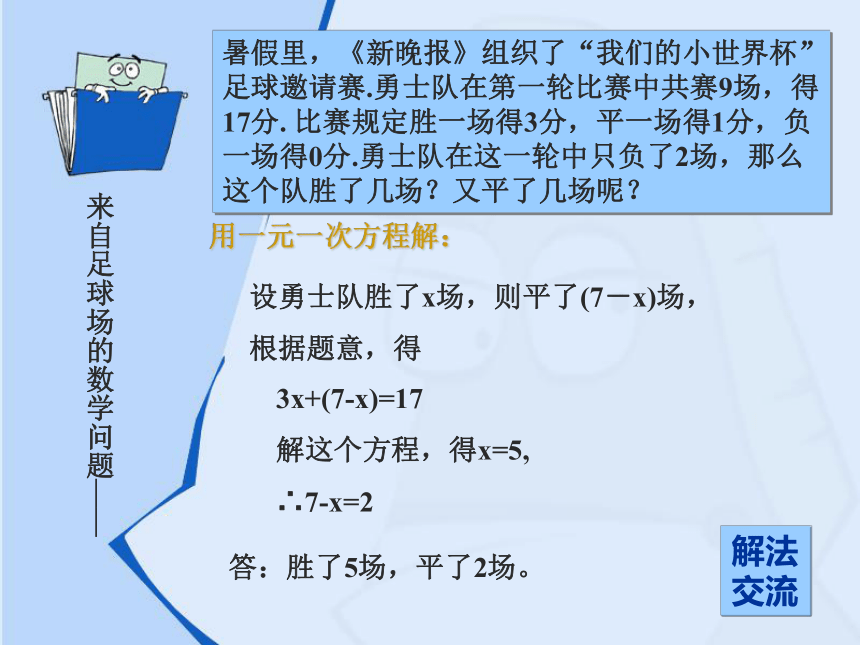 来自足球场的数学问题——

暑假里，《新晚报》组织了“我们的小世界杯”足球邀请赛.勇士队在第一轮比赛中共赛9场，得17分. 比赛规定胜一场得3分，平一场得1分，负一场得0分.勇士队在这一轮中只负了2场，那么这个队胜了几场？又平了几场呢？

用一元一次方程解：

设勇士队胜了x场，则平了(7－x)场，

根据题意，得

$3x+(7-x)=17$

解这个方程，得$x=5$,

$\therefore 7-x=2$

答：胜了5场，平了2场。

解法交流